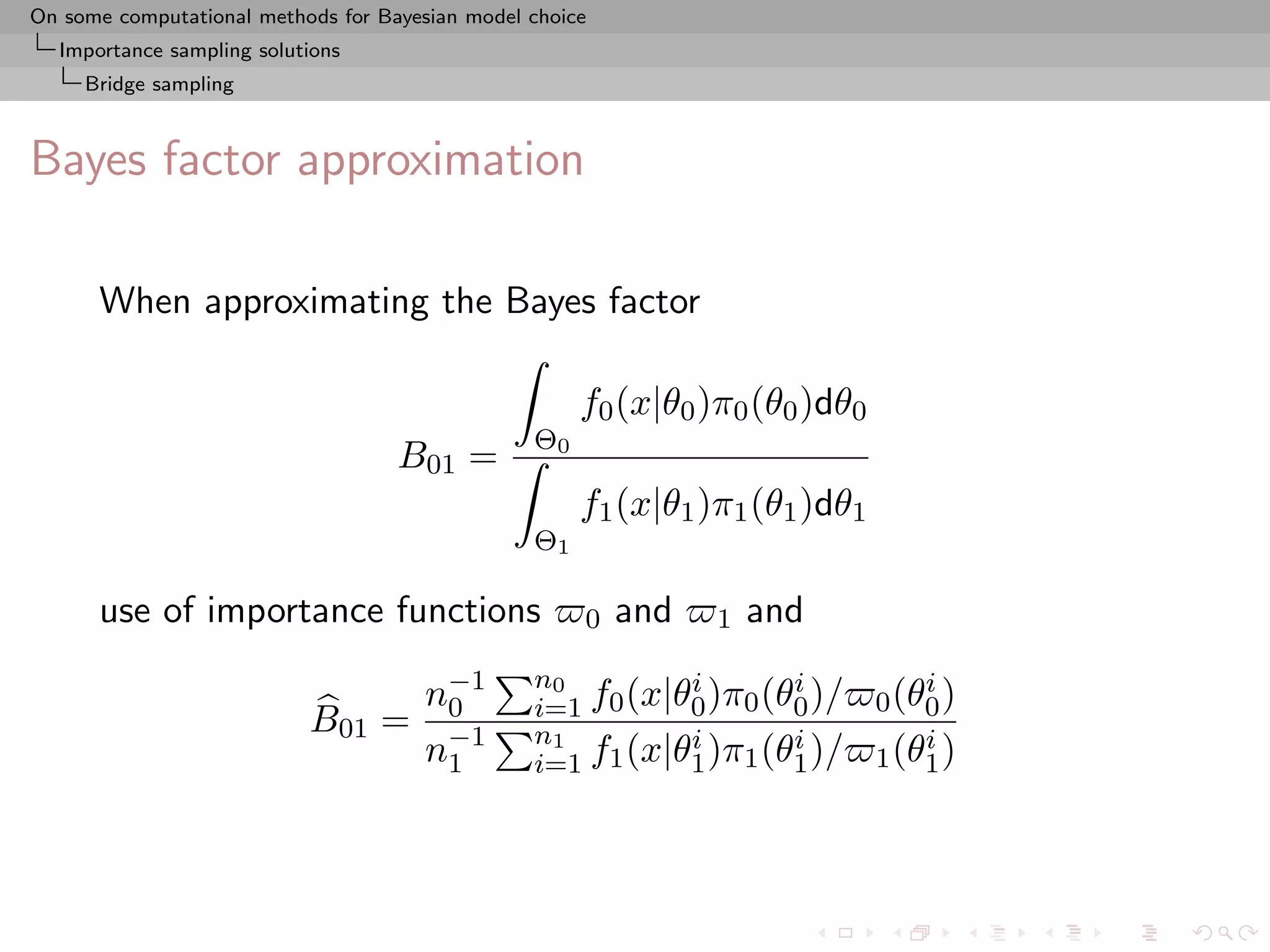 On some computational methods for Bayesian model choice
Importance sampling solutions
Bridge sampling

Bayes factor approximation

When approximating the Bayes factor

$$B_{01} = \frac{\int_{\Theta_0} f_0(x|\theta_0)\pi_0(\theta_0)\mathrm{d}\theta_0}{\int_{\Theta_1} f_1(x|\theta_1)\pi_1(\theta_1)\mathrm{d}\theta_1}$$

use of importance functions $\varpi_0$ and $\varpi_1$ and

$$\widehat{B}_{01} = \frac{n_0^{-1}\sum_{i=1}^{n_0} f_0(x|\theta_0^i)\pi_0(\theta_0^i)/\varpi_0(\theta_0^i)}{n_1^{-1}\sum_{i=1}^{n_1} f_1(x|\theta_1^i)\pi_1(\theta_1^i)/\varpi_1(\theta_1^i)}$$